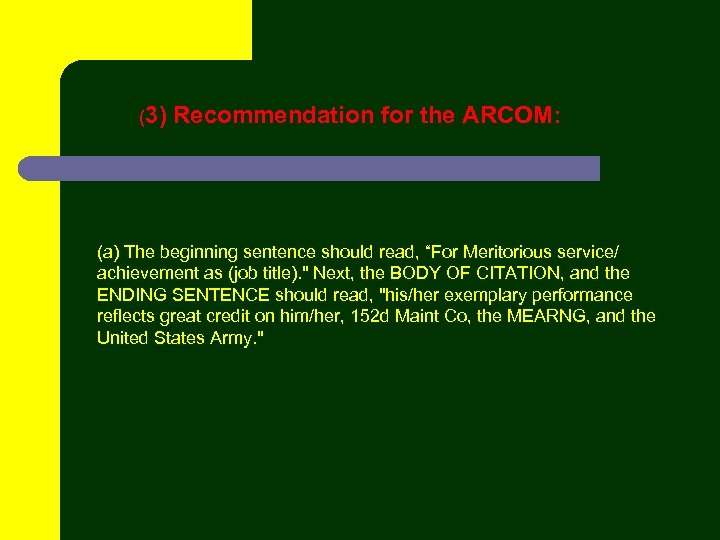 (3) Recommendation for the ARCOM:

(a) The beginning sentence should read, “For Meritorious service/ achievement as (job title)." Next, the BODY OF CITATION, and the ENDING SENTENCE should read, "his/her exemplary performance reflects great credit on him/her, 152d Maint Co, the MEARNG, and the United States Army."